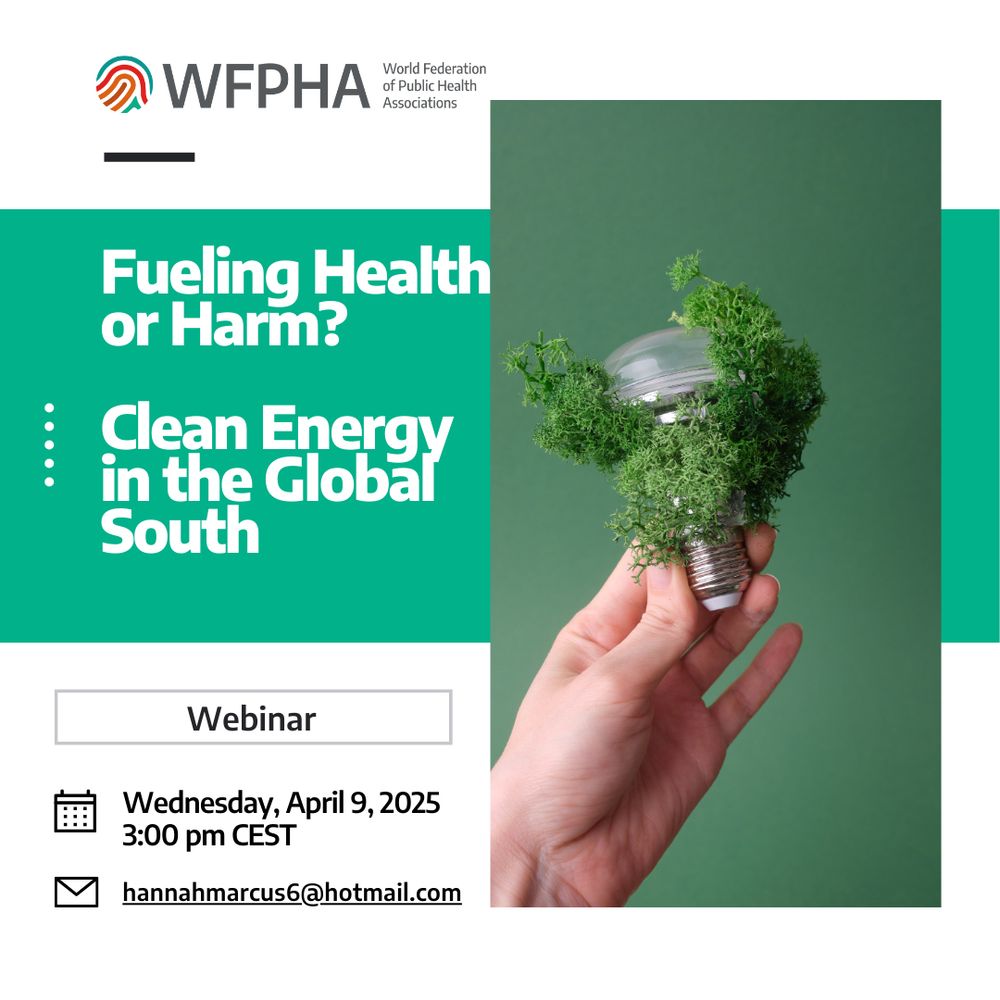 WFPHA World Federation of Public Health Associations

Fueling Health or Harm?

Clean Energy in the Global South

Webinar

Wednesday, April 9, 2025
3:00 pm CEST

hannahmarcus6@hotmail.com